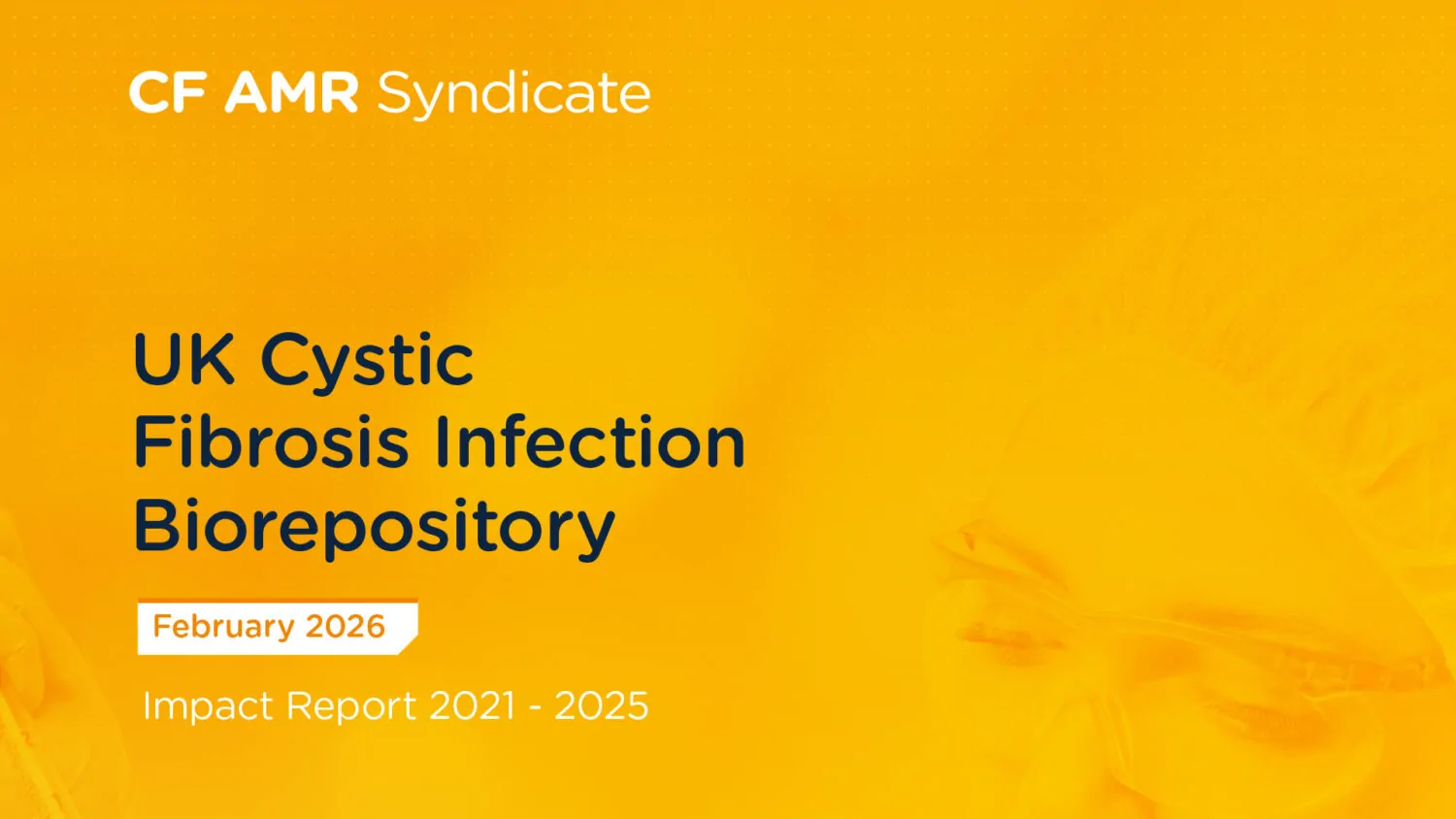 CF AMR Syndicate

UK Cystic Fibrosis Infection Biorepository

February 2026

Impact Report 2021 - 2025